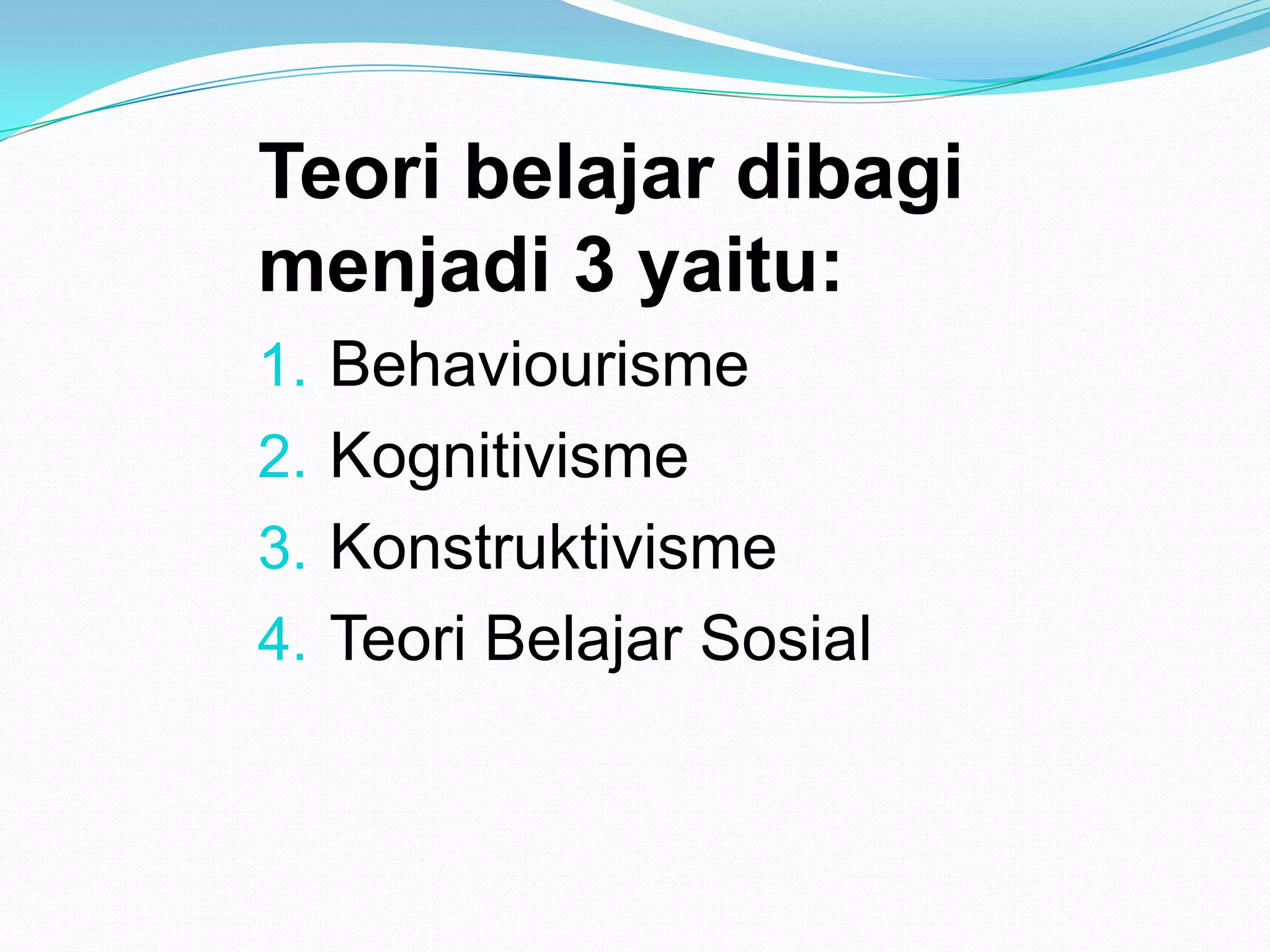 Teori belajar dibagi menjadi 3 yaitu:

1. Behaviourisme
2. Kognitivisme
3. Konstruktivisme
4. Teori Belajar Sosial